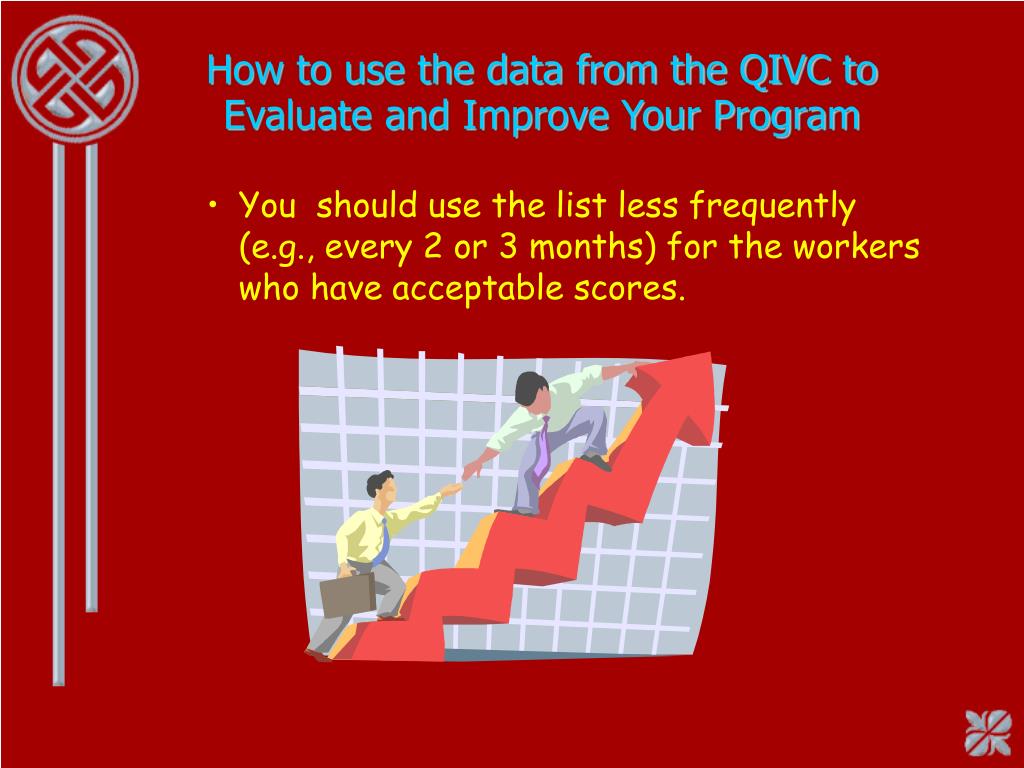 How to use the data from the QIVC to Evaluate and Improve Your Program

• You should use the list less frequently (e.g., every 2 or 3 months) for the workers who have acceptable scores.